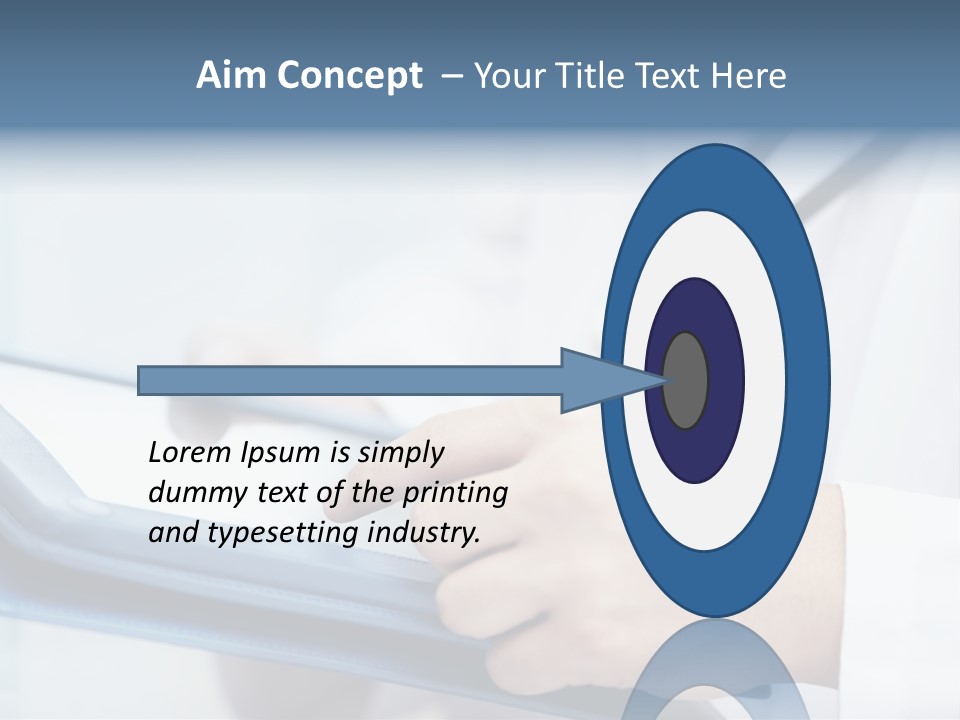 Aim Concept – Your Title Text Here

Lorem Ipsum is simply dummy text of the printing and typesetting industry.